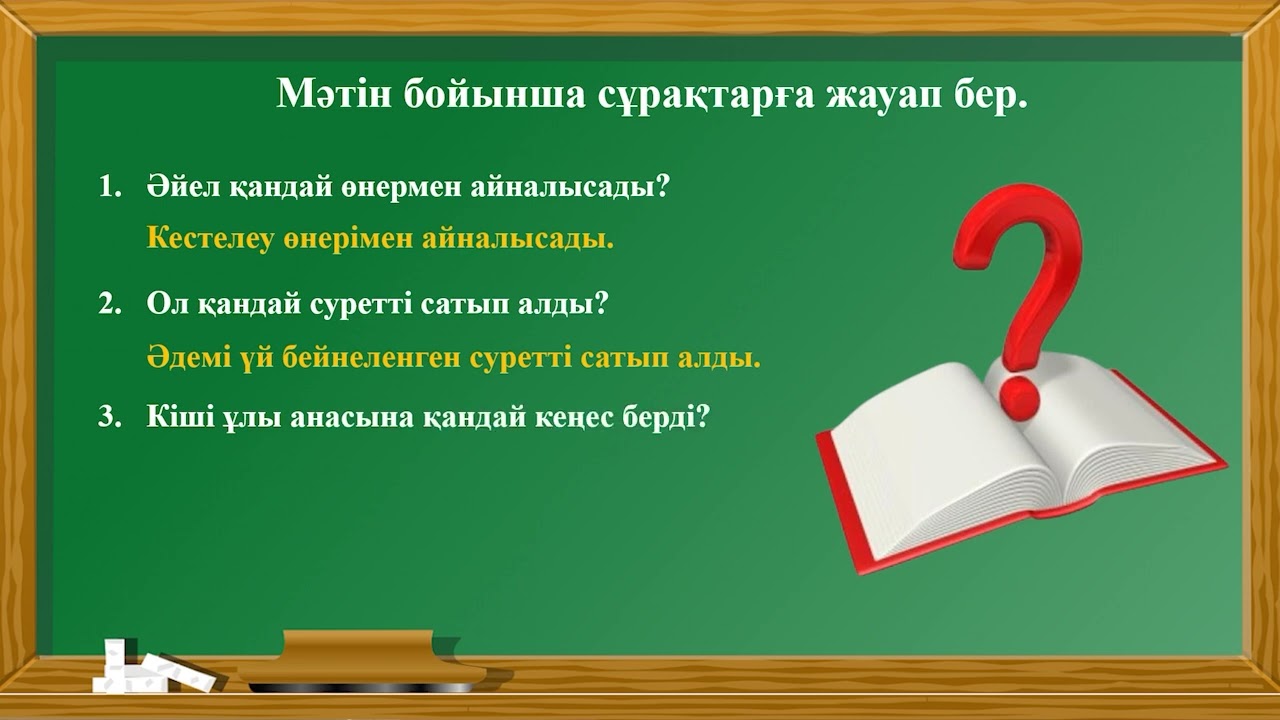 Мәтін бойынша сұрақтарға жауап бер.

1. Әйел қандай өнермен айналысады?
Кестелеу өнерімен айналысады.

2. Ол қандай суретті сатып алды?
Әдемі үй бейнеленген суретті сатып алды.

3. Кіші ұлы анасына қандай кеңес берді?